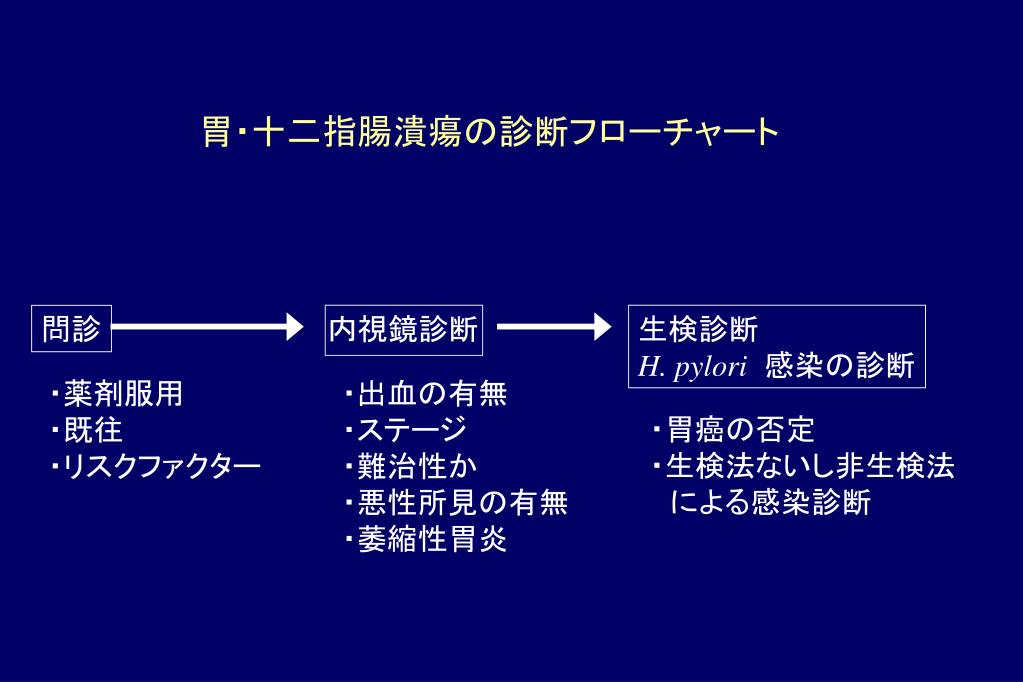 胃･十二指腸潰瘍の診断フローチャート

問診

･薬剤服用
･既往
･リスクファクター

内視鏡診断

･出血の有無
･ステージ
･難治性か
･悪性所見の有無
･萎縮性胃炎

生検診断
H. pylori 感染の診断

･胃癌の否定
･生検法ないし非生検法による感染診断